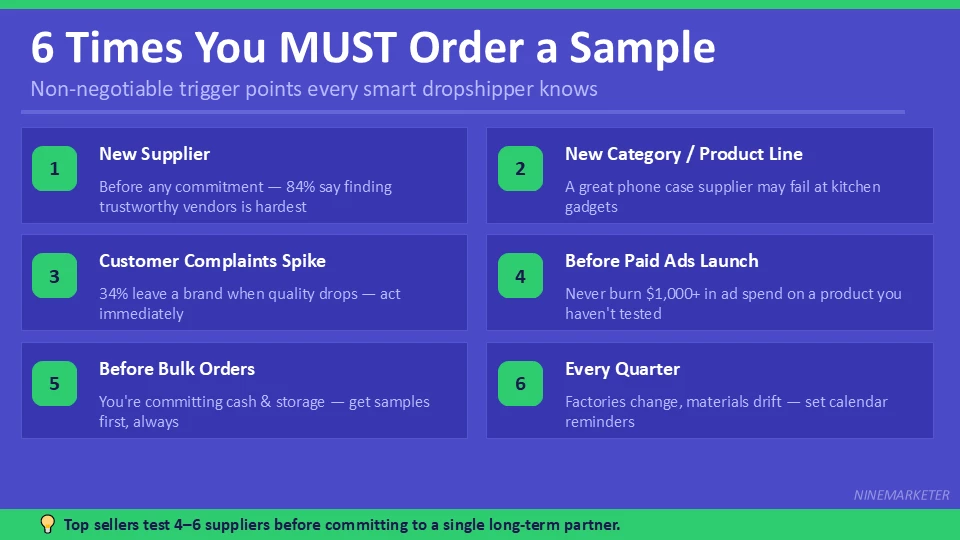 6 Times You MUST Order a Sample

Non-negotiable trigger points every smart dropshipper knows

1

New Supplier

Before any commitment — 84% say finding trustworthy vendors is hardest

2

New Category / Product Line

A great phone case supplier may fail at kitchen gadgets

3

Customer Complaints Spike

34% leave a brand when quality drops — act immediately

4

Before Paid Ads Launch

Never burn $1,000+ in ad spend on a product you haven't tested

5

Before Bulk Orders

You're committing cash & storage — get samples first, always

6

Every Quarter

Factories change, materials drift — set calendar reminders

NINEMARKETER

Top sellers test 4–6 suppliers before committing to a single long-term partner.